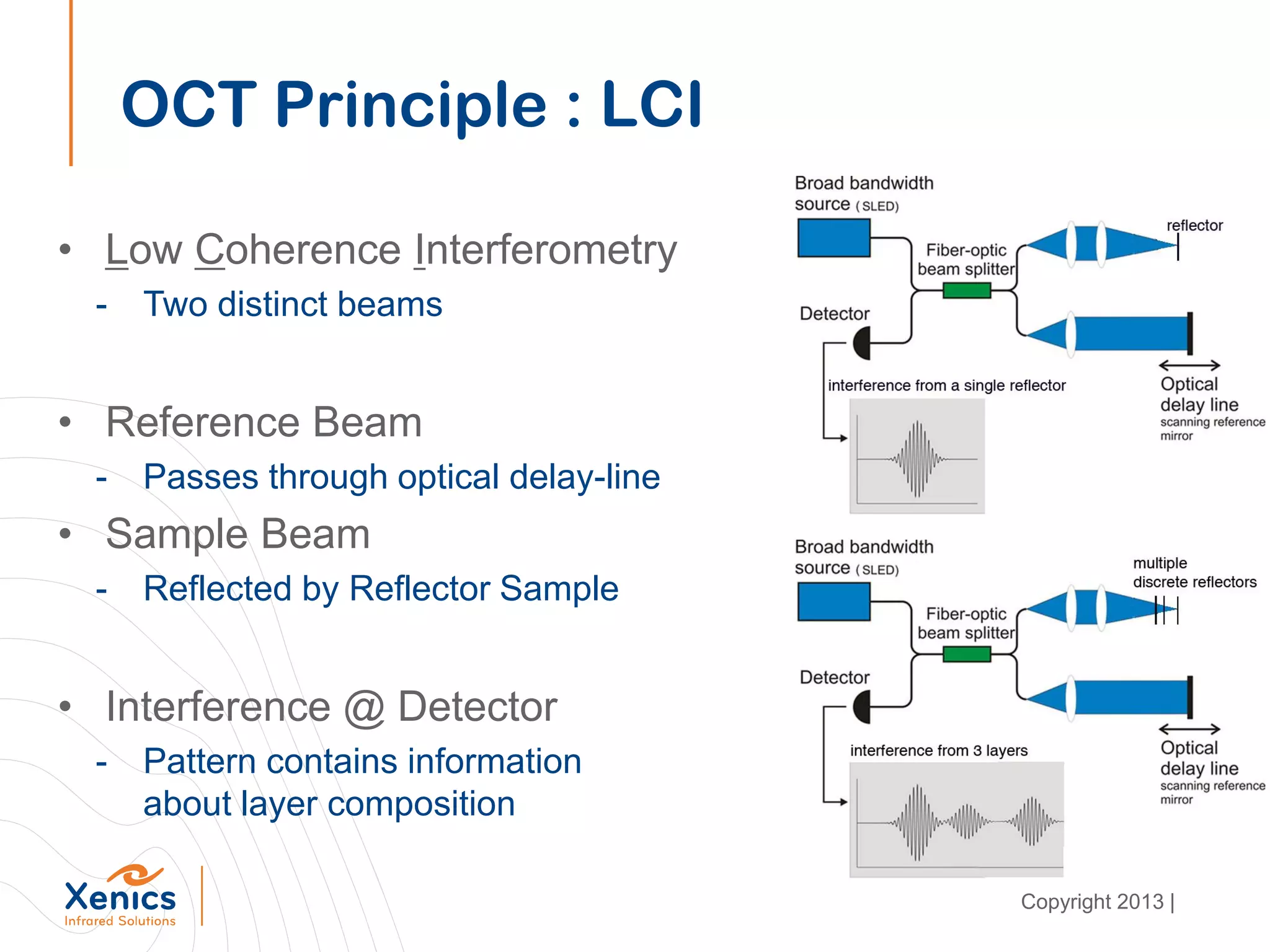 OCT Principle : LCI

• Low Coherence Interferometry
- Two distinct beams

• Reference Beam
- Passes through optical delay-line

• Sample Beam
- Reflected by Reflector Sample

• Interference @ Detector
- Pattern contains information about layer composition

Broad bandwidth source (SLED)

Fiber-optic beam splitter

reflector

Detector

interference from a single reflector

Optical delay line
scanning reference mirror

Broad bandwidth source (SLED)

Fiber-optic beam splitter

multiple discrete reflectors

Detector

interference from 3 layers

Optical delay line
scanning reference mirror

Xenics
Infrared Solutions

Copyright 2013 |